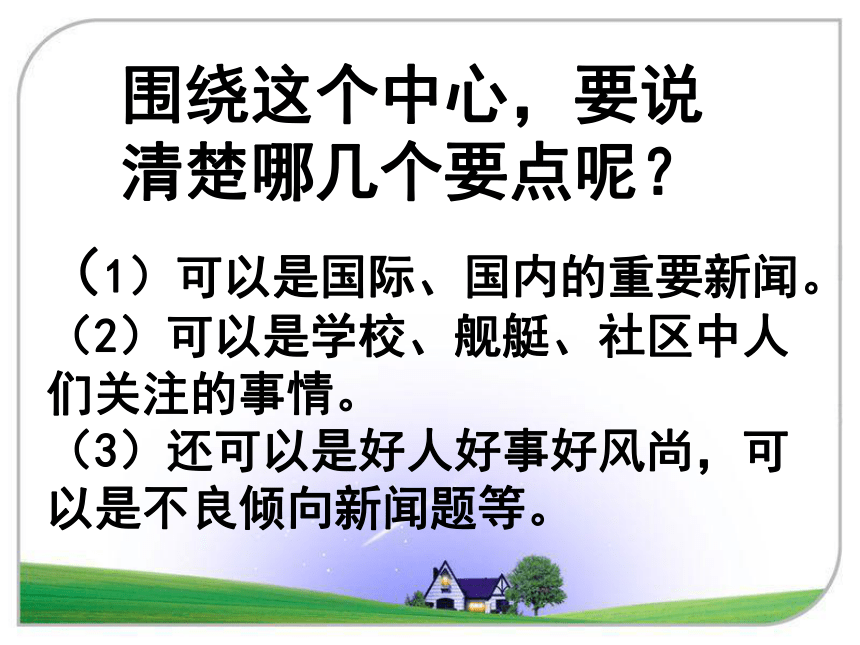 围绕这个中心，要说清楚哪几个要点呢？

（1）可以是国际、国内的重要新闻。
（2）可以是学校、舰艇、社区中人们关注的事情。
（3）还可以是好人好事好风尚，可以是不良倾向新闻题等。